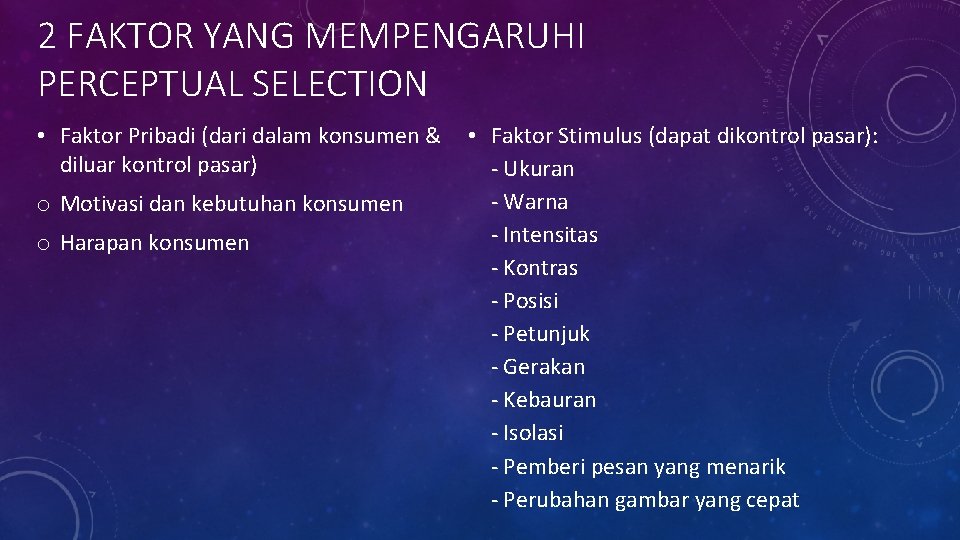 2 FAKTOR YANG MEMPENGARUHI PERCEPTUAL SELECTION

• Faktor Pribadi (dari dalam konsumen & diluar kontrol pasar)

o Motivasi dan kebutuhan konsumen

o Harapan konsumen

• Faktor Stimulus (dapat dikontrol pasar):
- Ukuran
- Warna
- Intensitas
- Kontras
- Posisi
- Petunjuk
- Gerakan
- Kebauran
- Isolasi
- Pemberi pesan yang menarik
- Perubahan gambar yang cepat